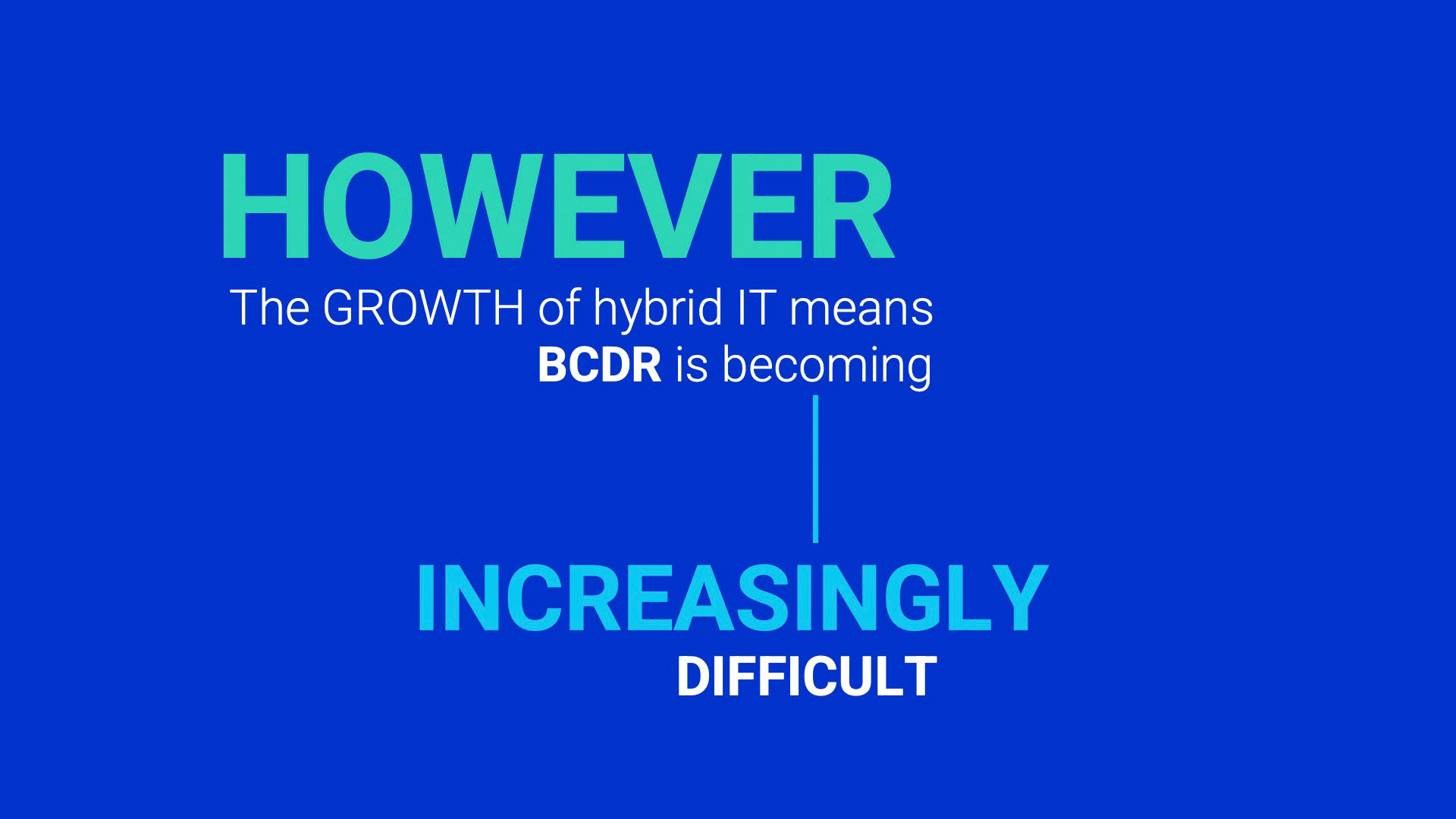 HOWEVER

The GROWTH of hybrid IT means BCDR is becoming

INCREASINGLY

DIFFICULT